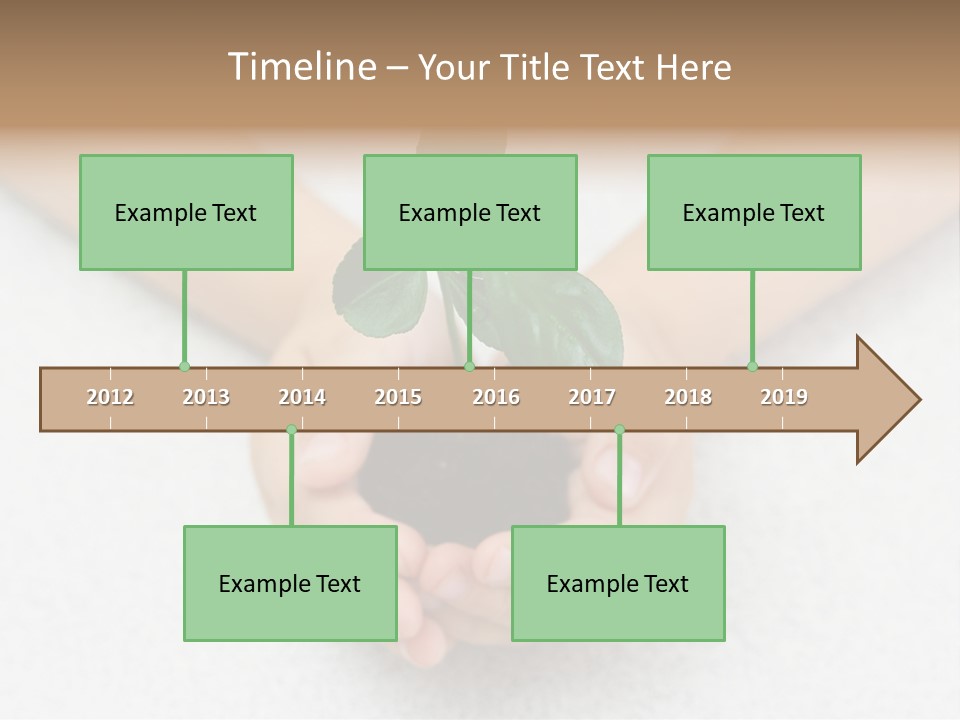 Timeline – Your Title Text Here

Example Text

Example Text

Example Text

2012 2013 2014 2015 2016 2017 2018 2019

Example Text

Example Text